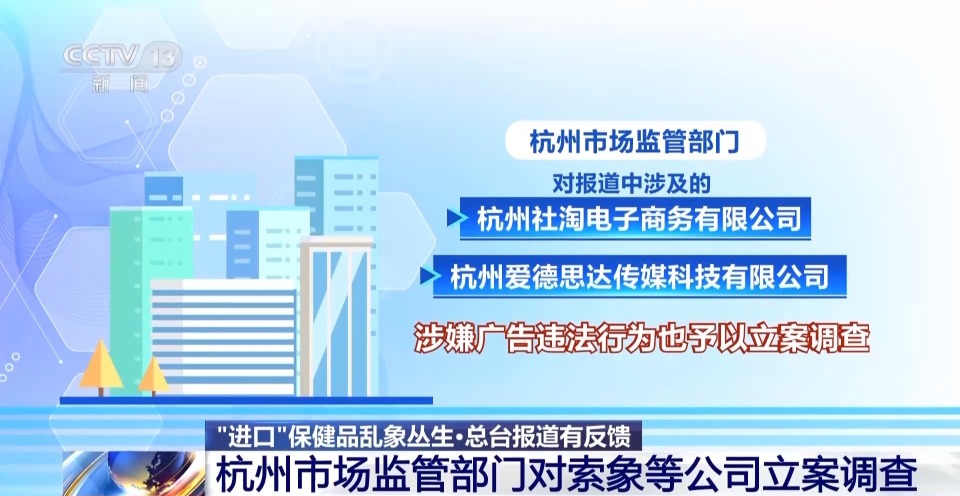 CCTV 13
新闻

杭州市场监管部门

对报道中涉及的

杭州社淘电子商务有限公司

杭州爱德思达传媒科技有限公司

涉嫌广告违法行为也予以立案调查

"进口"保健品乱象丛生·总台报道有反馈

杭州市场监管部门对索象等公司立案调查